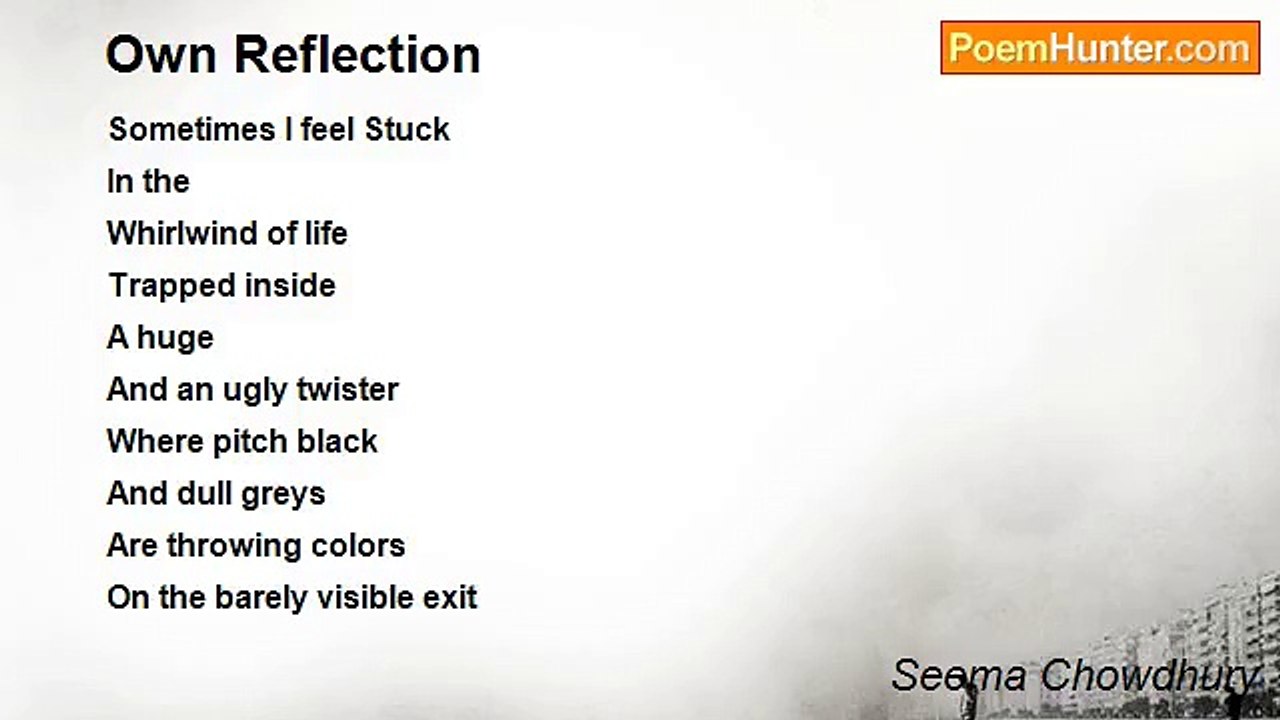 Own Reflection

PoemHunter.com

Sometimes I feel Stuck
In the
Whirlwind of life
Trapped inside
A huge
And an ugly twister
Where pitch black
And dull greys
Are throwing colors
On the barely visible exit

Seema Chowdhury